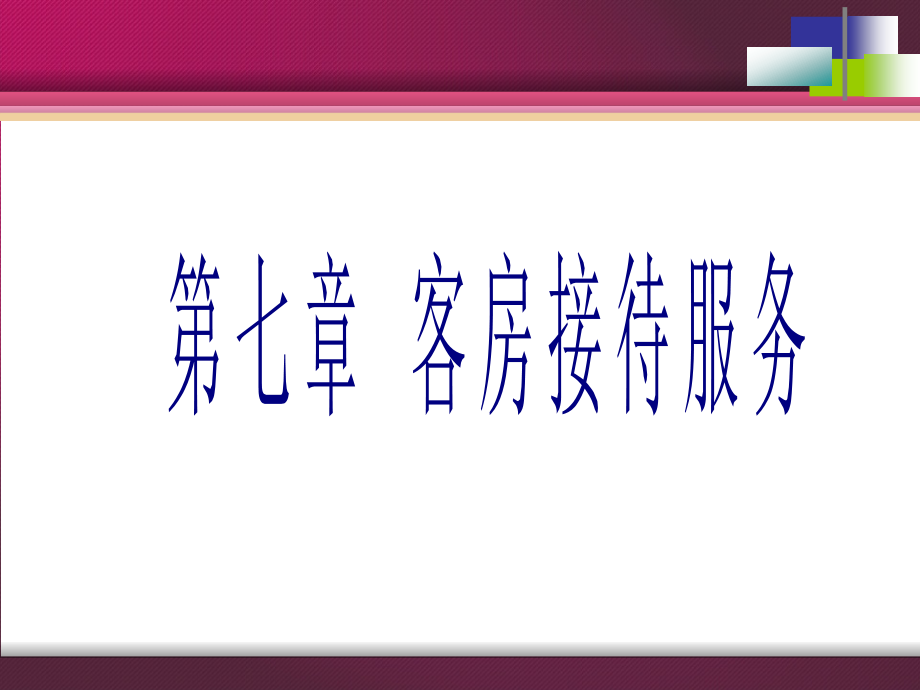 第七章 客房接待服务